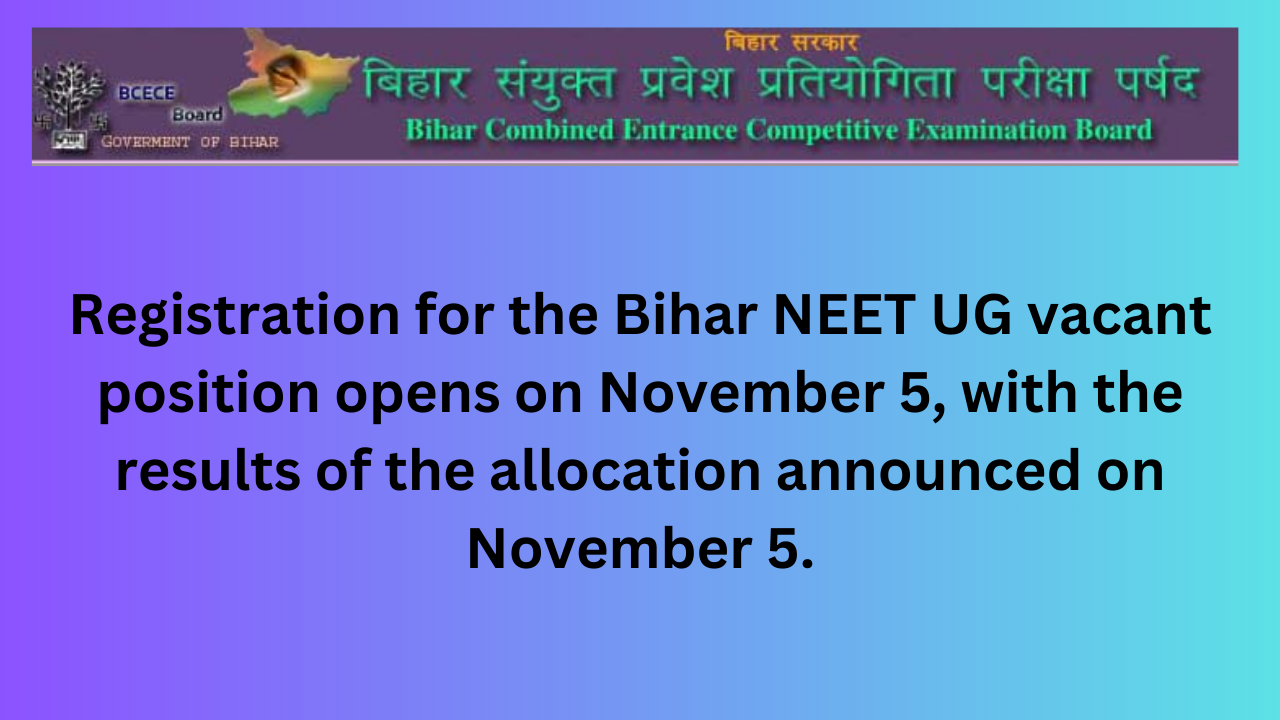 BCECE
Board
GOVERMENT OF BIHAR

बिहार सरकार
बिहार संयुक्त प्रवेश प्रतियोगिता परीक्षा पर्षद
Bihar Combined Entrance Competitive Examination Board

Registration for the Bihar NEET UG vacant position opens on November 5, with the results of the allocation announced on November 5.